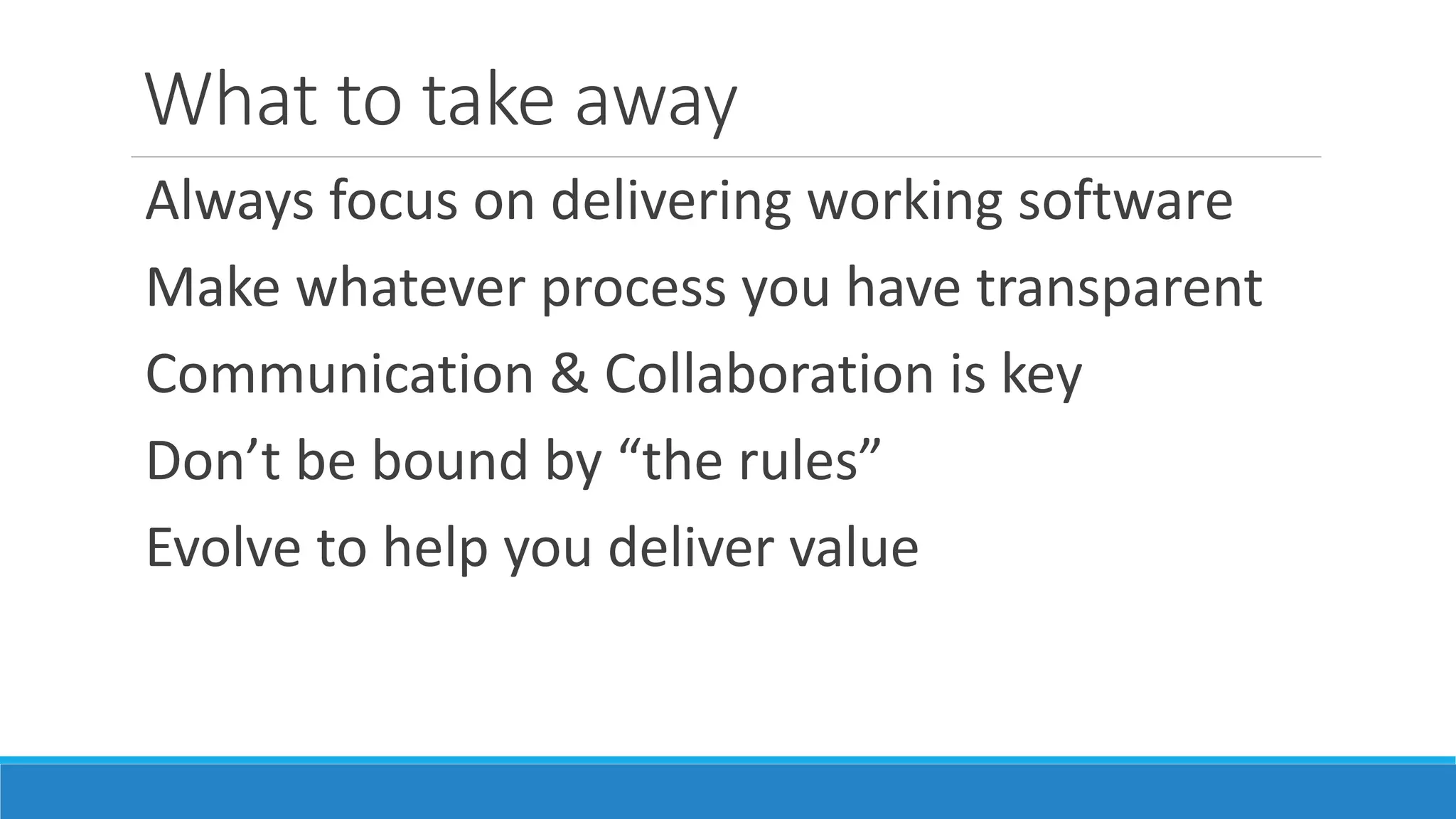 What to take away

Always focus on delivering working software

Make whatever process you have transparent

Communication & Collaboration is key

Don’t be bound by “the rules”

Evolve to help you deliver value